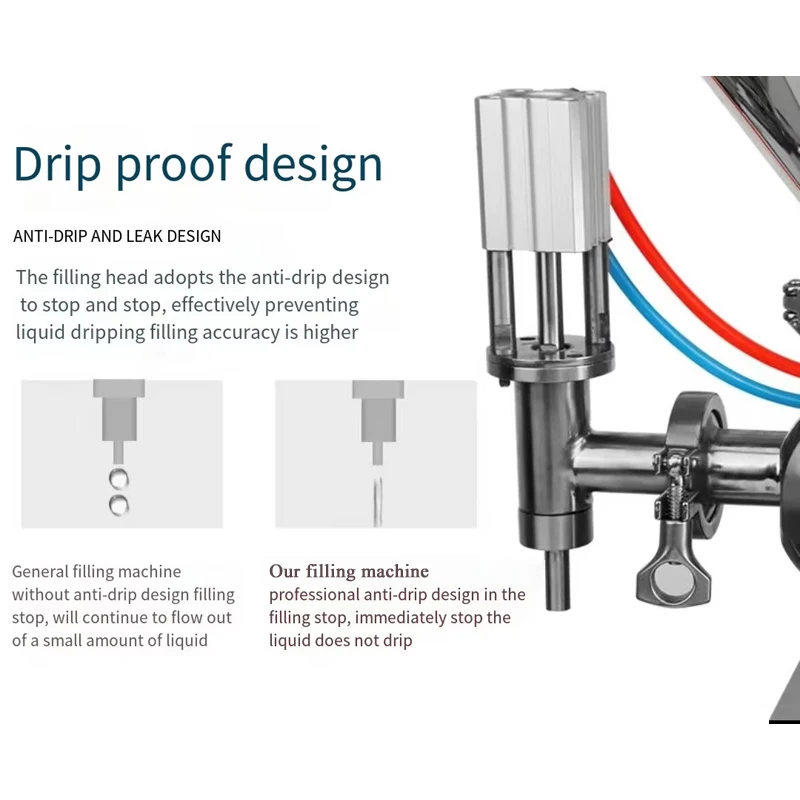 Drip proof design

ANTI-DRIP AND LEAK DESIGN

The filling head adopts the anti-drip design to stop and stop, effectively preventing liquid dripping filling accuracy is higher

General filling machine without anti-drip design filling stop, will continue to flow out of a small amount of liquid

Our filling machine
professional anti-drip design in the filling stop, immediately stop the liquid does not drip